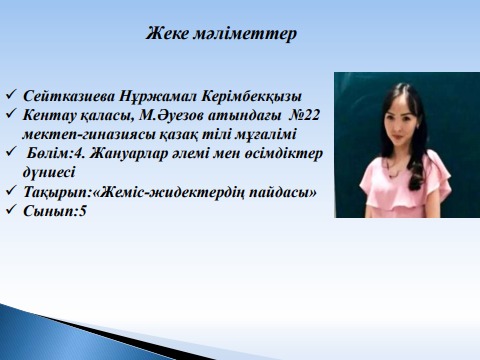 Жеке мәліметтер

✓ Сейтказиева Нұржамал Керімбекқызы
✓ Кентау қаласы, М.Әуезов атындағы №22 мектеп-гиназиясы қазақ тілі мұғалімі
✓ Бөлім:4. Жануарлар әлемі мен өсімдіктер дүниесі
✓ Тақырып:«Жеміс-жидектердің пайдасы»
✓ Сынып:5